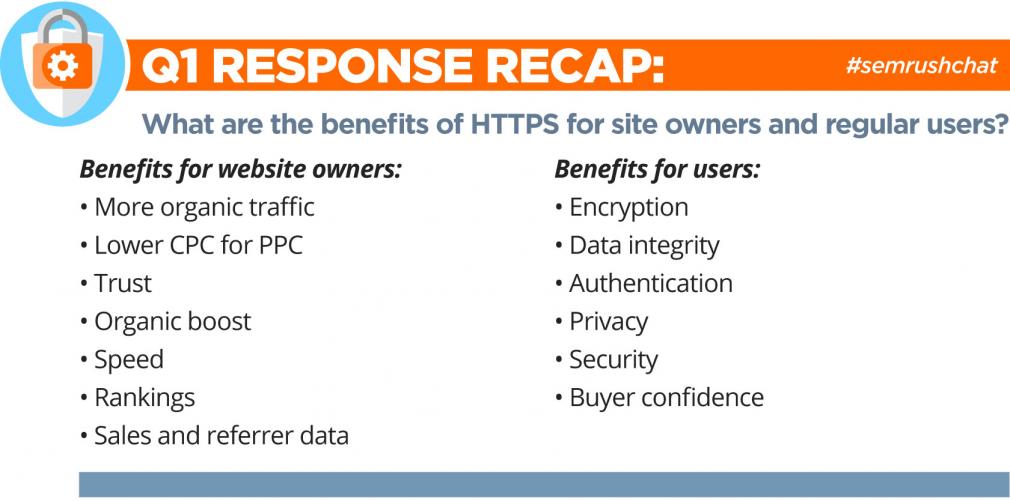 Q1 RESPONSE RECAP:

#semrushchat

What are the benefits of HTTPS for site owners and regular users?

Benefits for website owners:
• More organic traffic
• Lower CPC for PPC
• Trust
• Organic boost
• Speed
• Rankings
• Sales and referrer data

Benefits for users:
• Encryption
• Data integrity
• Authentication
• Privacy
• Security
• Buyer confidence